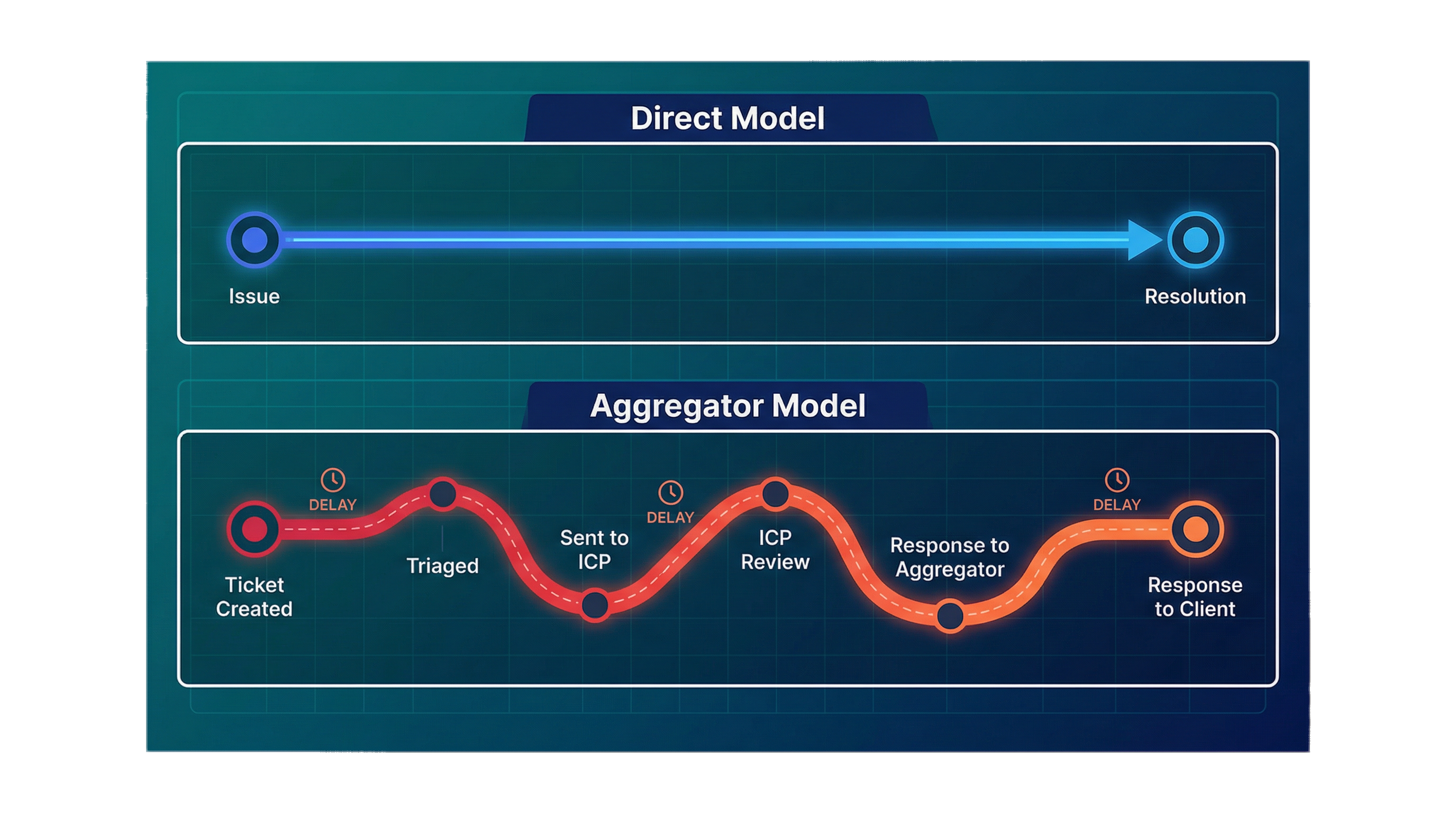 Direct Model

Issue

Resolution

Aggregator Model

DELAY

DELAY

DELAY

Ticket Created

Triaged

Sent to ICP

ICP Review

Response to Aggregator

Response to Client